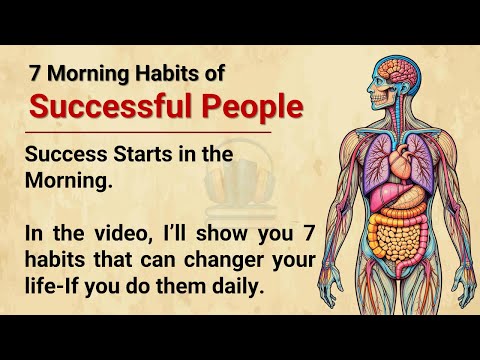 7 Morning Habits of
Successful People

Success Starts in the Morning.

In the video, I'll show you 7 habits that can changer your life-If you do them daily.